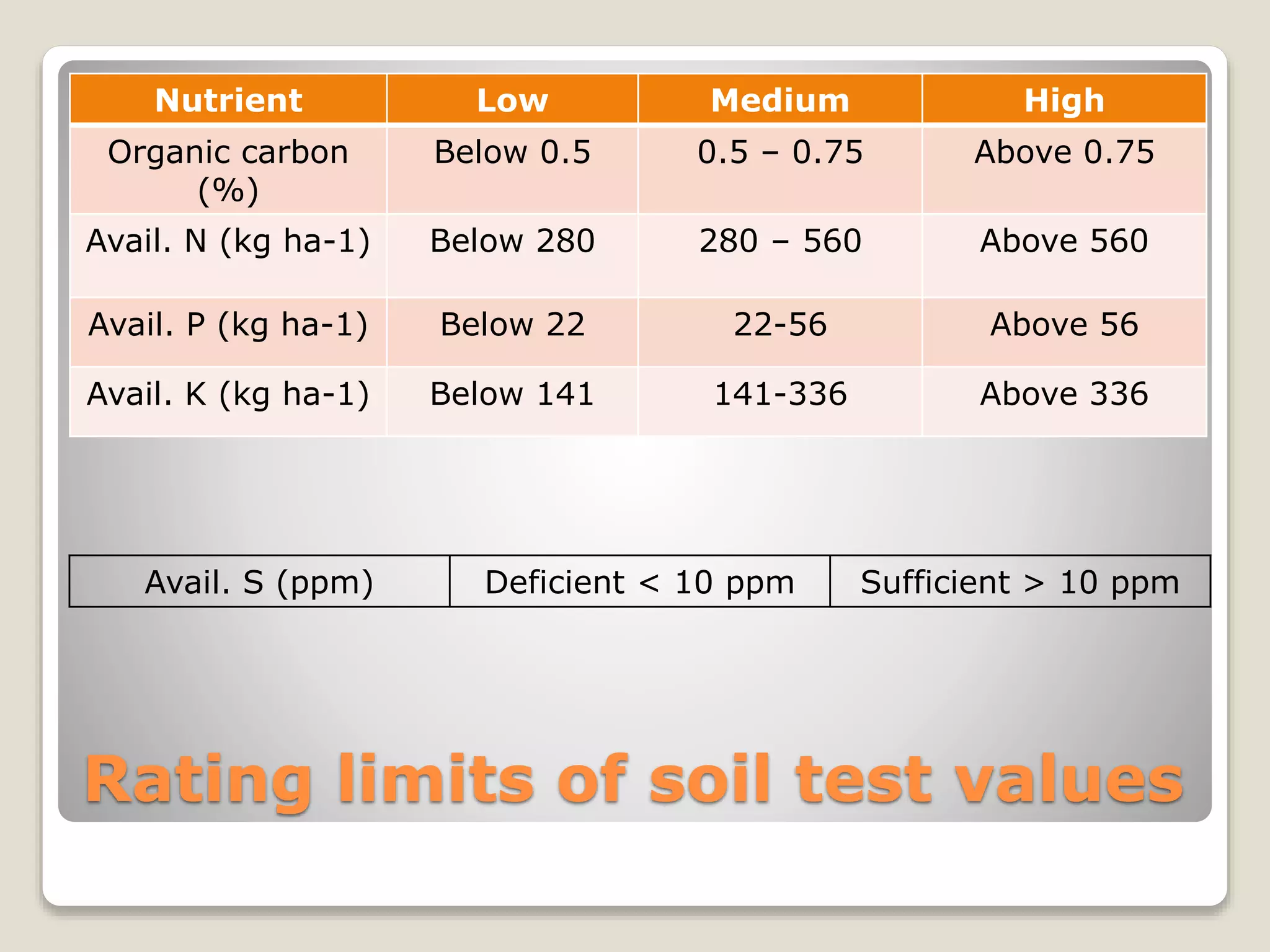 | Nutrient | Low | Medium | High |
|---|---|---|---|
| Organic carbon (%) | Below 0.5 | 0.5 – 0.75 | Above 0.75 |
| Avail. N (kg ha-1) | Below 280 | 280 – 560 | Above 560 |
| Avail. P (kg ha-1) | Below 22 | 22-56 | Above 56 |
| Avail. K (kg ha-1) | Below 141 | 141-336 | Above 336 |

| Avail. S (ppm) | Deficient < 10 ppm | Sufficient > 10 ppm |
|---|---|---|

Rating limits of soil test values